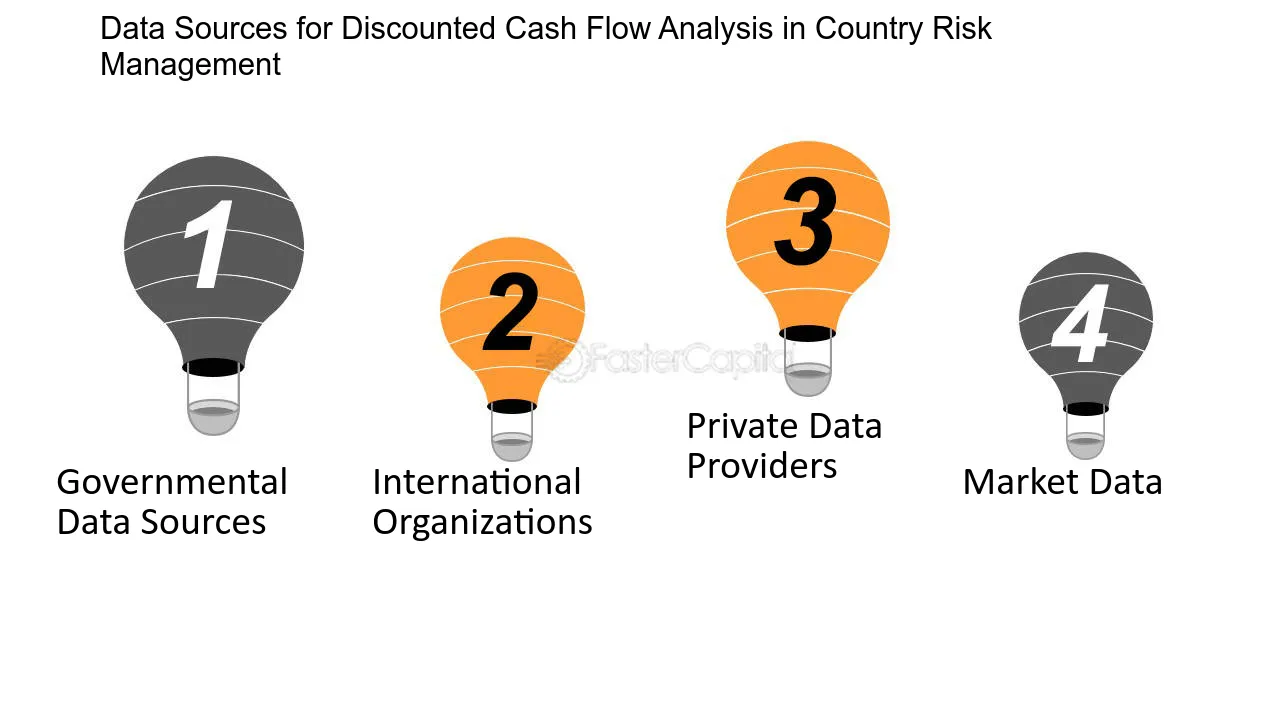 Data Sources for Discounted Cash Flow Analysis in Country Risk Management

1

Governmental Data Sources

2

International Organizations

3

Private Data Providers

4

Market Data

FasterCapital